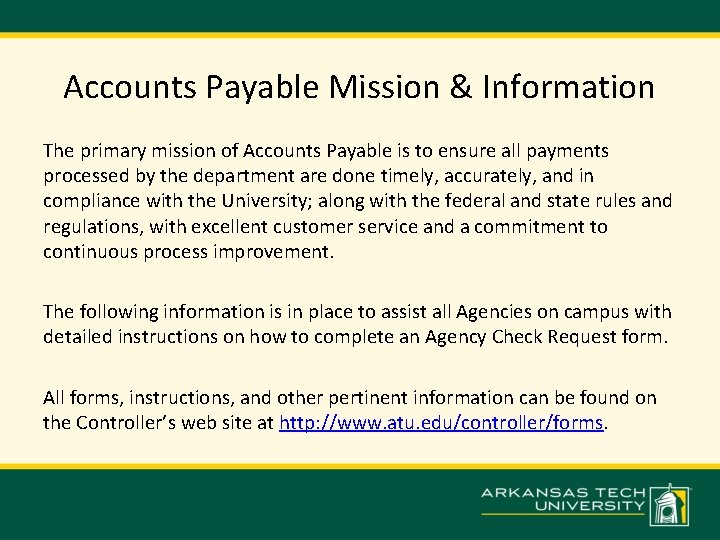 Accounts Payable Mission & Information

The primary mission of Accounts Payable is to ensure all payments processed by the department are done timely, accurately, and in compliance with the University; along with the federal and state rules and regulations, with excellent customer service and a commitment to continuous process improvement.

The following information is in place to assist all Agencies on campus with detailed instructions on how to complete an Agency Check Request form.

All forms, instructions, and other pertinent information can be found on the Controller's web site at http://www.atu.edu/controller/forms.

ARKANSAS TECH UNIVERSITY